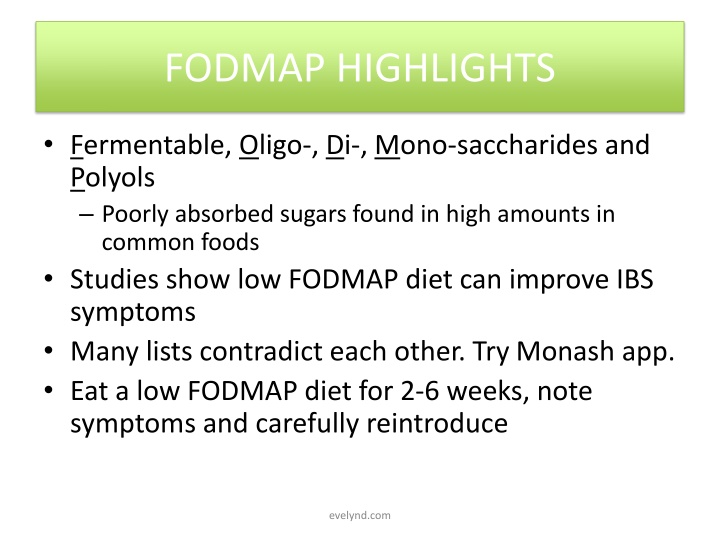 FODMAP HIGHLIGHTS

• Fermentable, Oligo-, Di-, Mono-saccharides and Polyols
– Poorly absorbed sugars found in high amounts in common foods
• Studies show low FODMAP diet can improve IBS symptoms
• Many lists contradict each other. Try Monash app.
• Eat a low FODMAP diet for 2-6 weeks, note symptoms and carefully reintroduce

evelynd.com